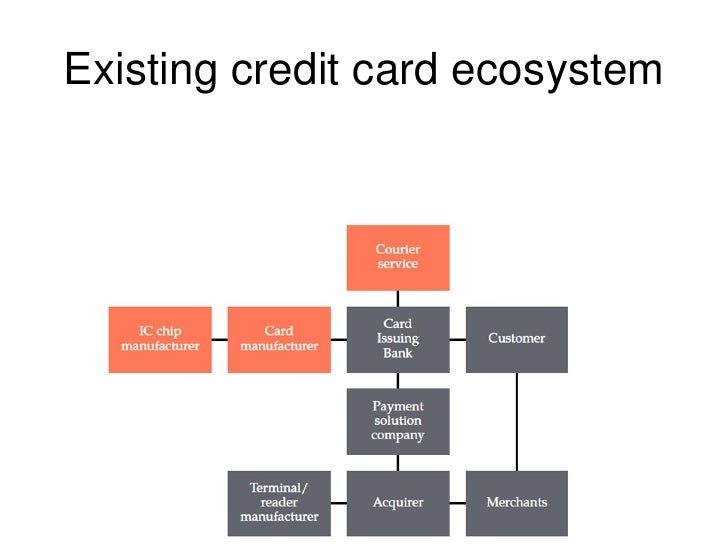 Existing credit card ecosystem

Courier service

IC chip manufacturer

Card manufacturer

Card Issuing Bank

Customer

Payment solution company

Terminal/ reader manufacturer

Acquirer

Merchants